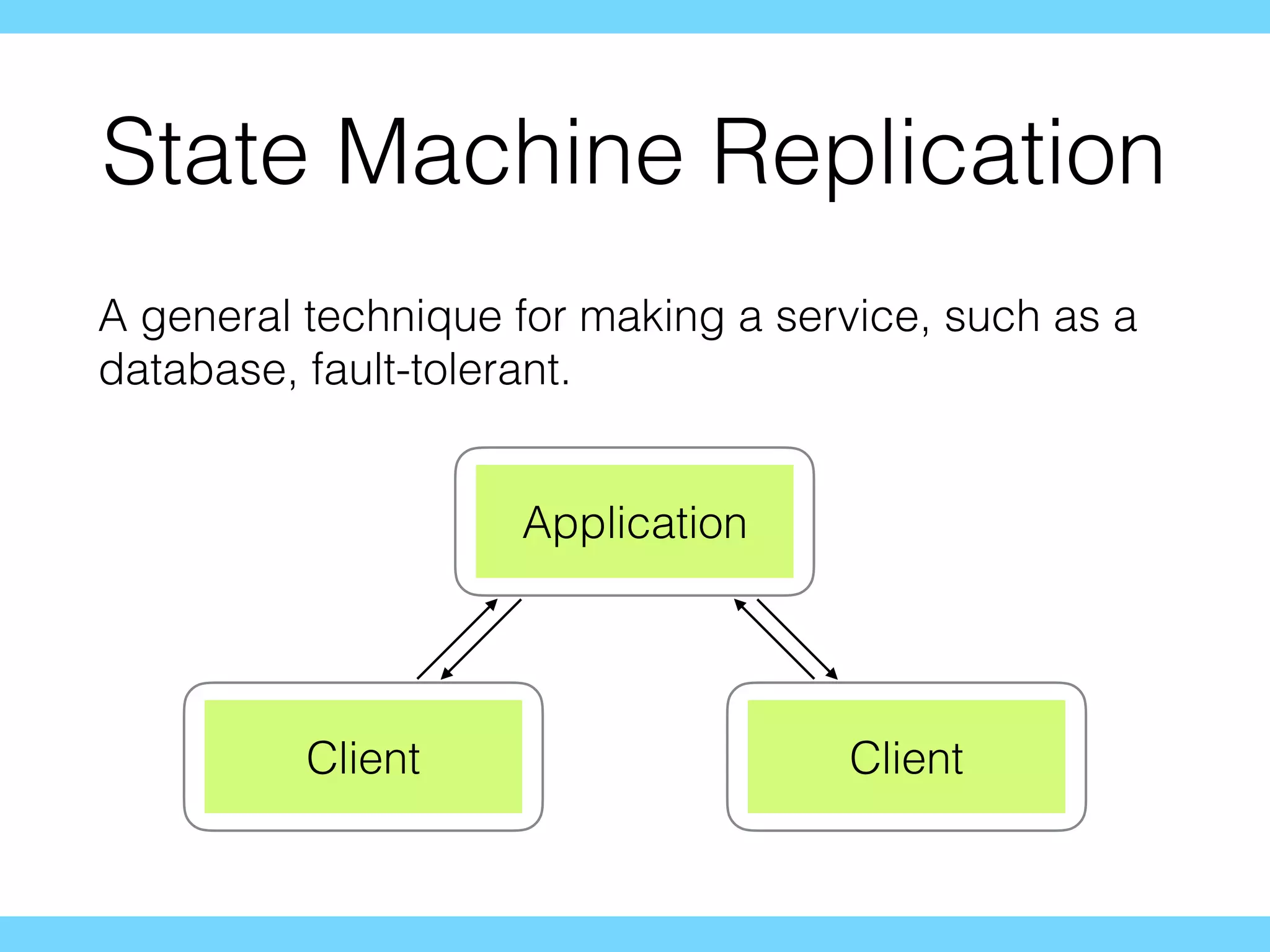 State Machine Replication

A general technique for making a service, such as a database, fault-tolerant.

Application

Client

Client